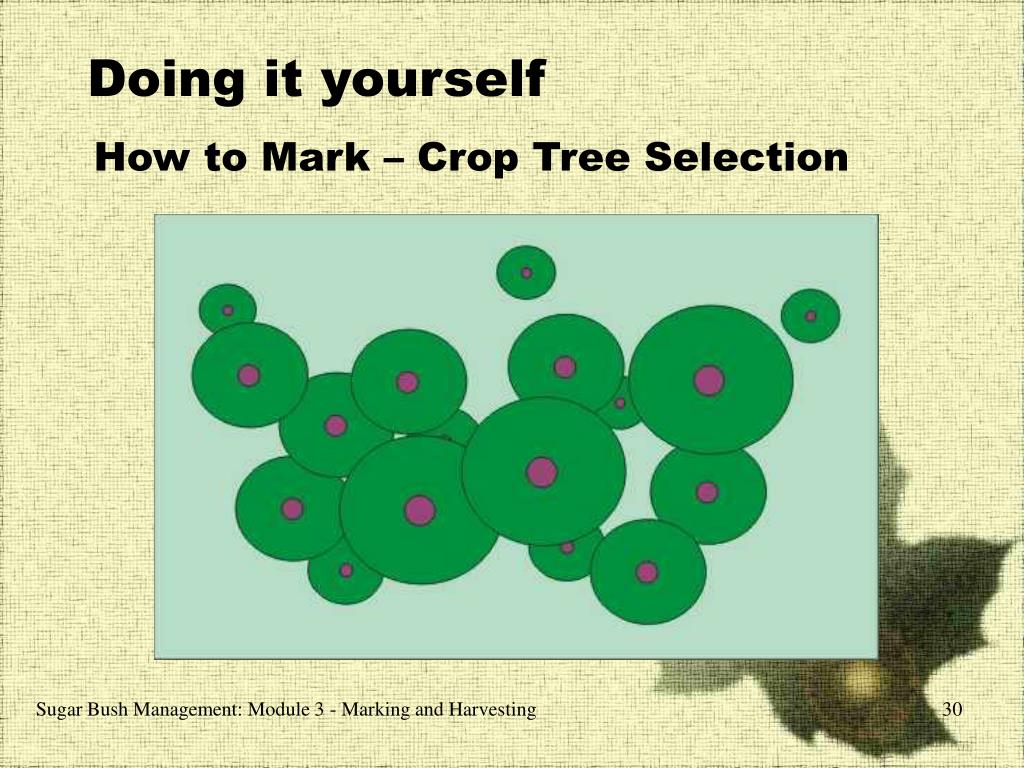 Doing it yourself

How to Mark – Crop Tree Selection

Sugar Bush Management: Module 3 - Marking and Harvesting

30